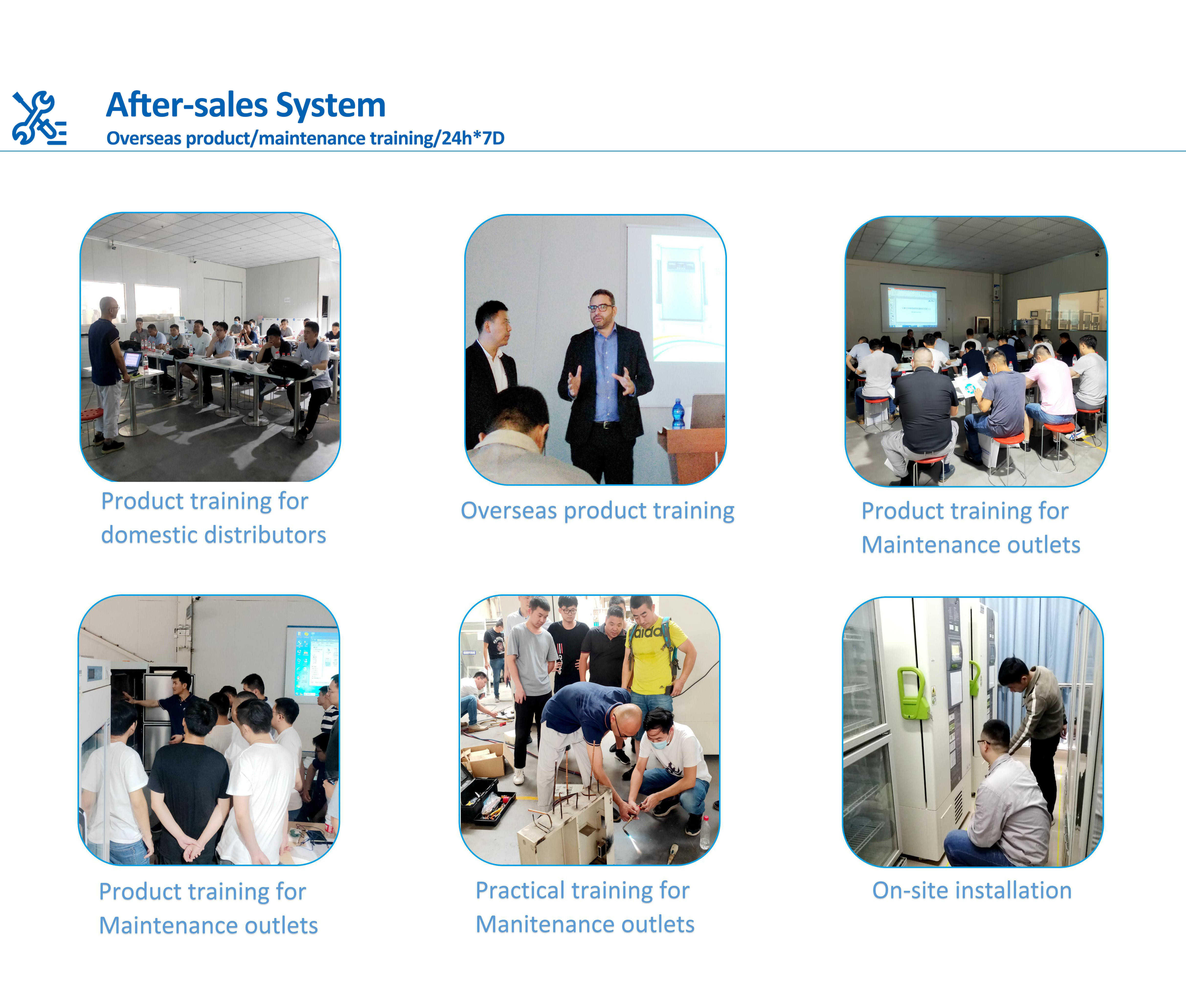 After-sales System
Overseas product/maintenance training/24h*7D

Product training for domestic distributors

Overseas product training

Product training for Maintenance outlets

Product training for Maintenance outlets

Practical training for Manitenance outlets

On-site installation